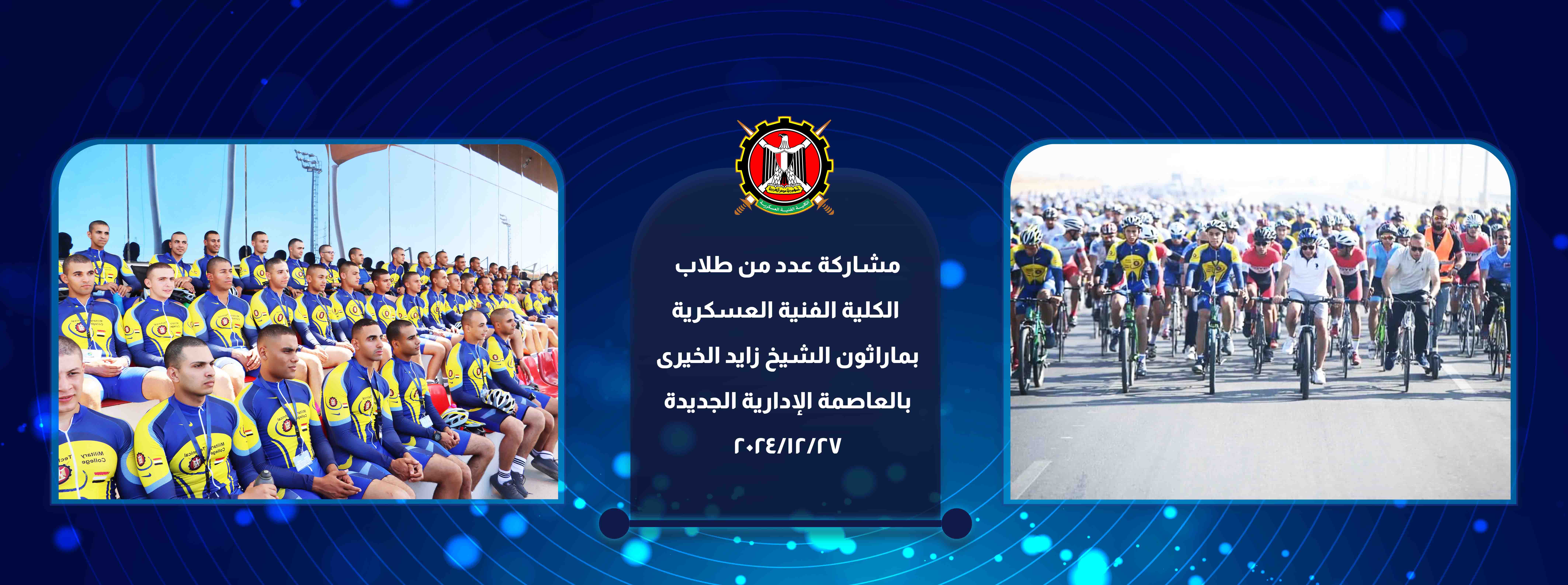 مشاركة عدد من طلاب
الكلية الفنية العسكرية
بماراثون الشيخ زايد الخيرى
بالعاصمة الإدارية الجديدة
٢٠٢٤/١٢/٢٧